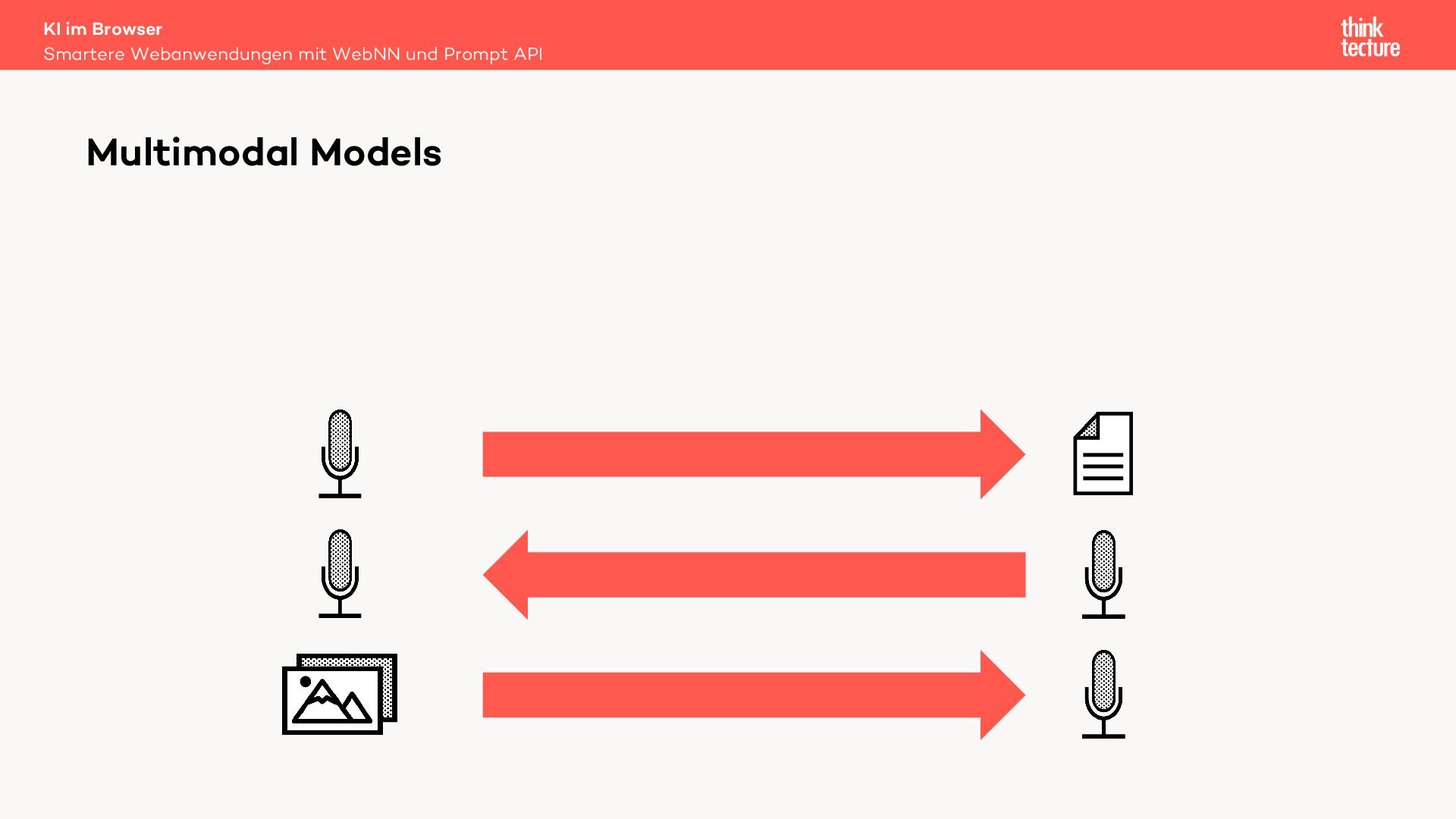 KI im Browser
Smartere Webanwendungen mit WebNN und Prompt API

think
tecture

Multimodal Models